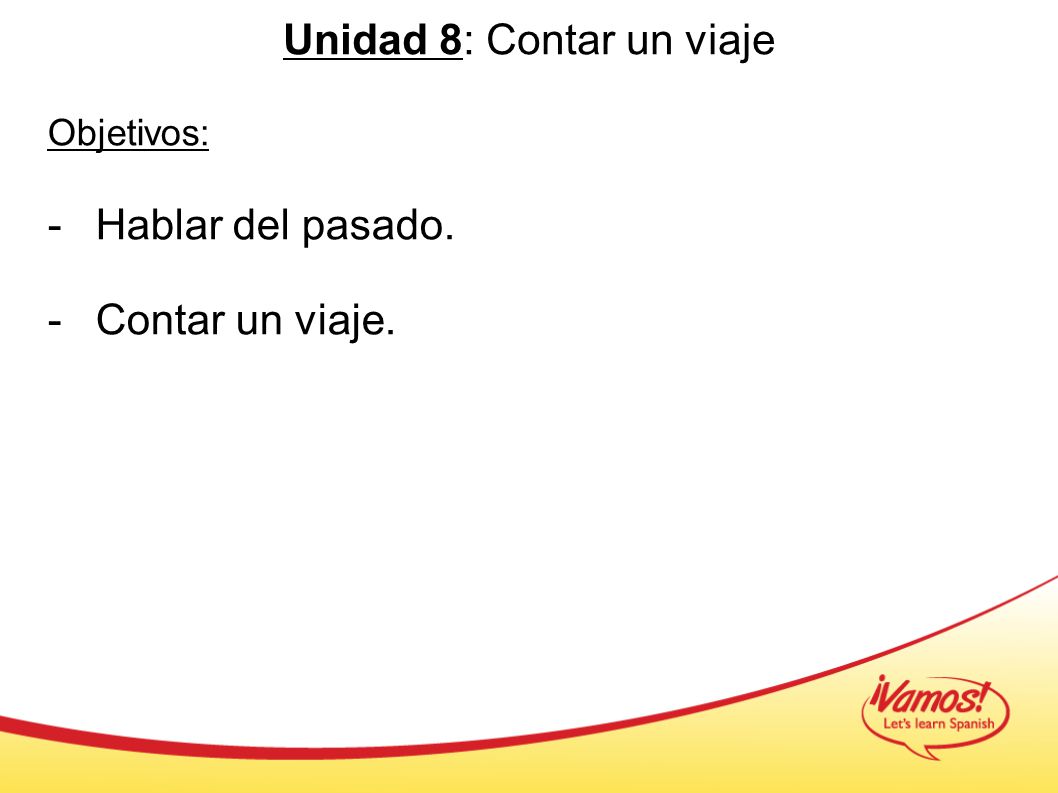 Unidad 8: Contar un viaje

Objetivos:

- Hablar del pasado.

- Contar un viaje.

¡Vamos!
Let's learn Spanish